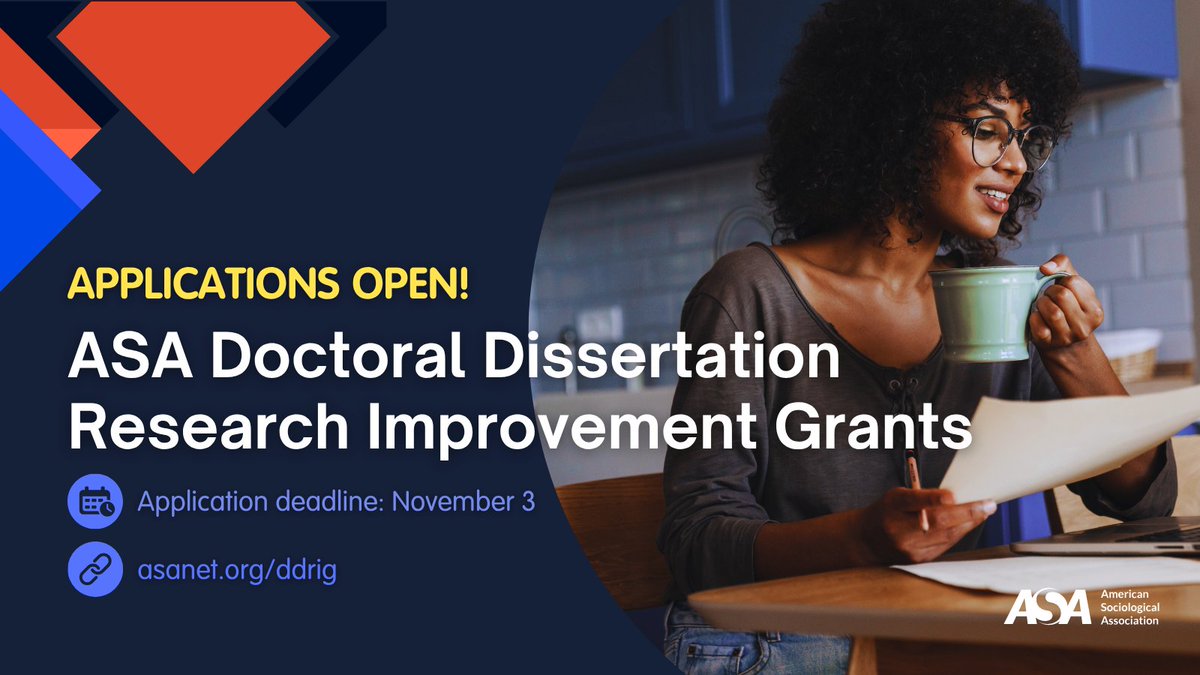 APPLICATIONS OPEN!

ASA Doctoral Dissertation Research Improvement Grants

Application deadline: November 3

asanet.org/ddrig

ASA American Sociological Association